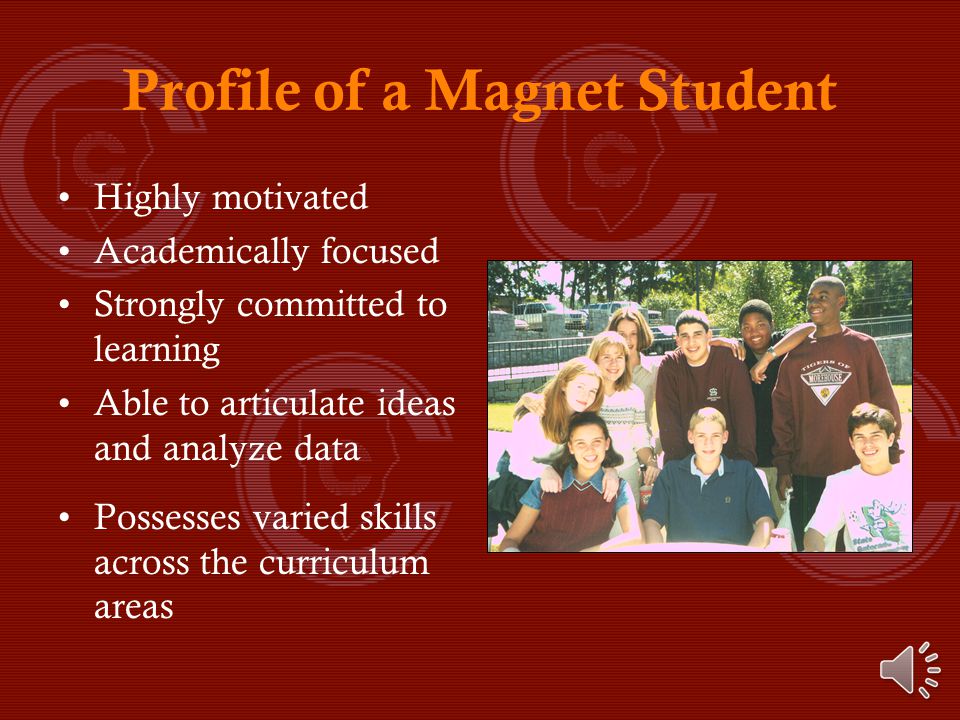 Profile of a Magnet Student

• Highly motivated
• Academically focused
• Strongly committed to learning
• Able to articulate ideas and analyze data
• Possesses varied skills across the curriculum areas

TIGERS OF MOREHOUSE